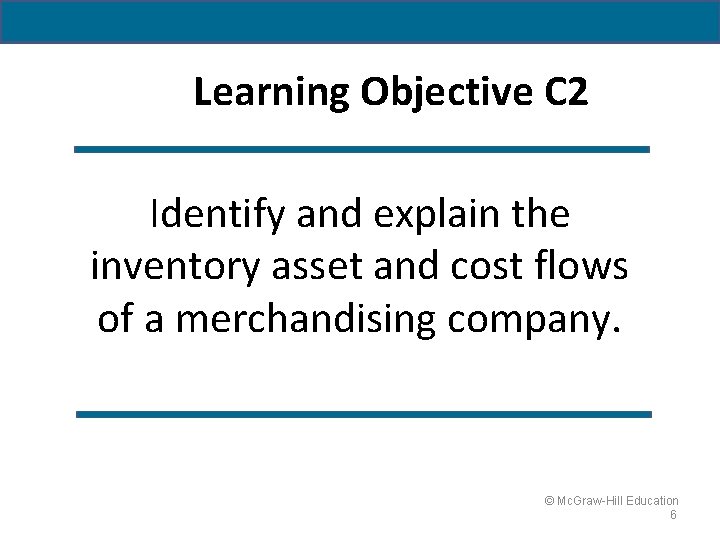 Learning Objective C2

Identify and explain the inventory asset and cost flows of a merchandising company.

© McGraw-Hill Education
6